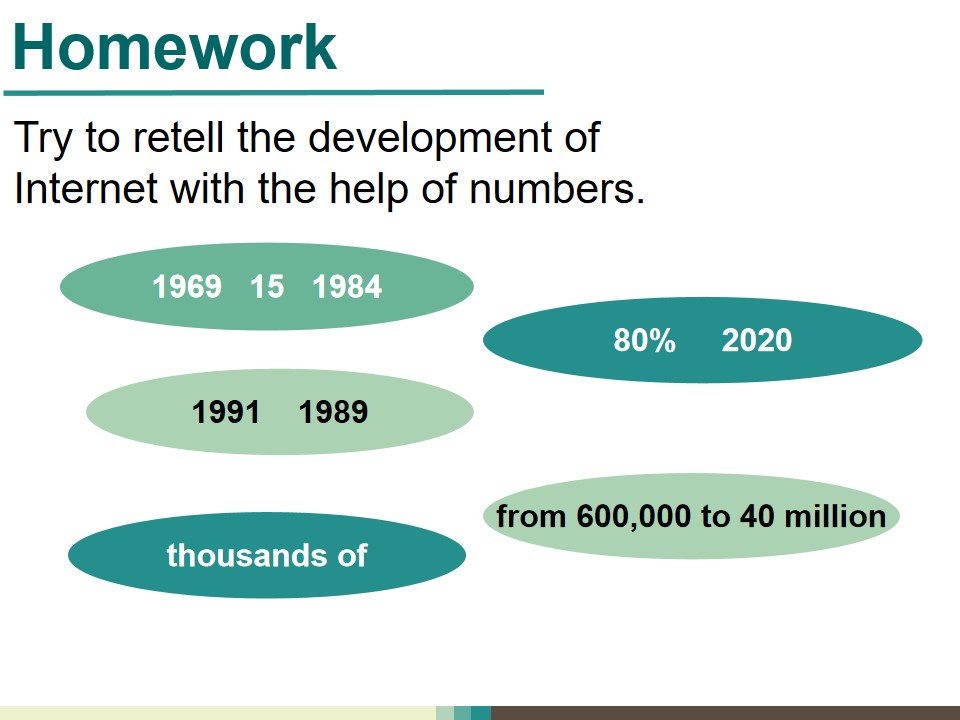 Homework

Try to retell the development of Internet with the help of numbers.

1969 15 1984

80% 2020

1991 1989

from 600,000 to 40 million

thousands of